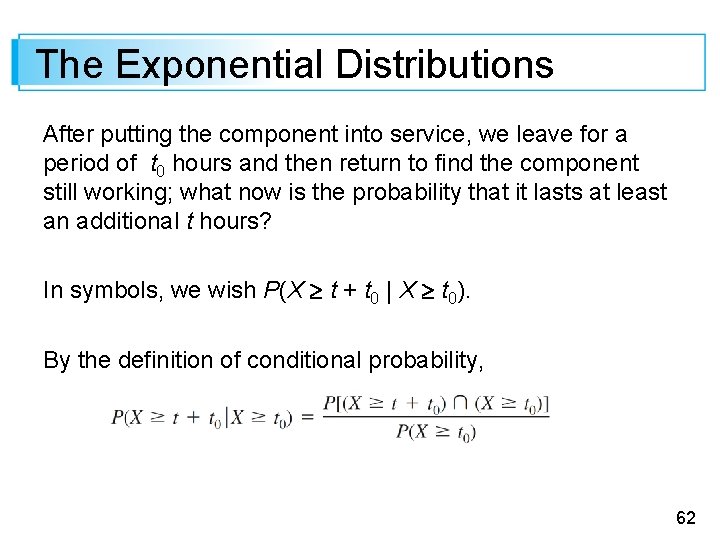 The Exponential Distributions

After putting the component into service, we leave for a period of $t_0$ hours and then return to find the component still working; what now is the probability that it lasts at least an additional $t$ hours?

In symbols, we wish $P(X \geq t + t_0 \mid X \geq t_0)$.

By the definition of conditional probability,

$P(X \geq t + t_0 | X \geq t_0) = \frac{P[(X \geq t + t_0) \cap (X \geq t_0)]}{P(X \geq t_0)}$

62